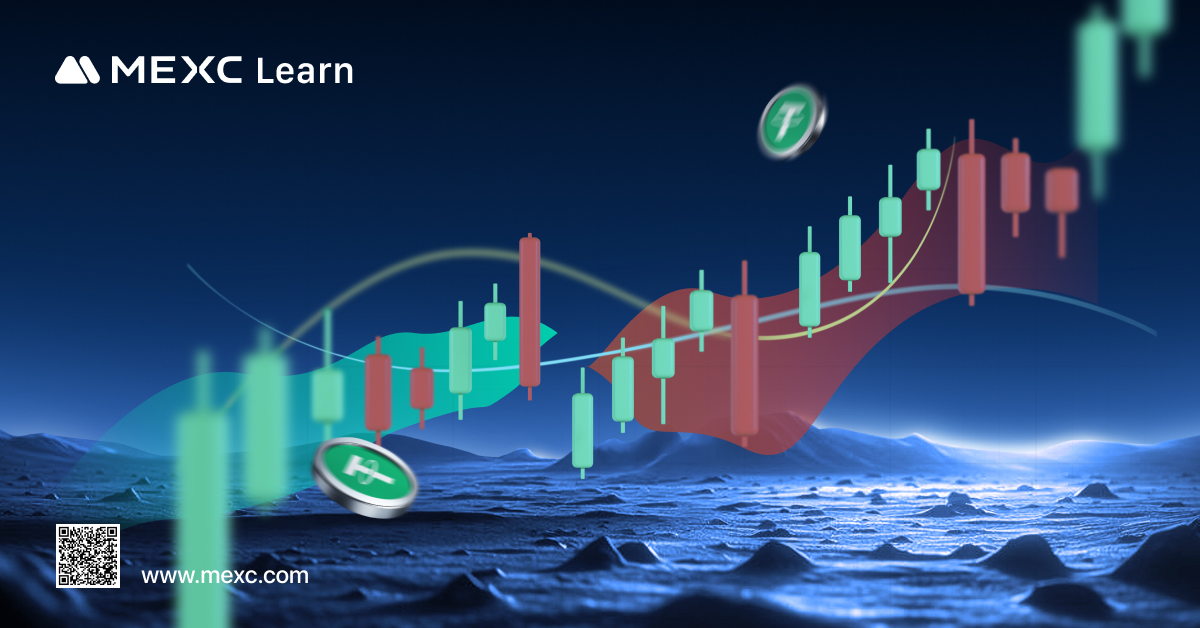 MEXC Learn

www.mexc.com